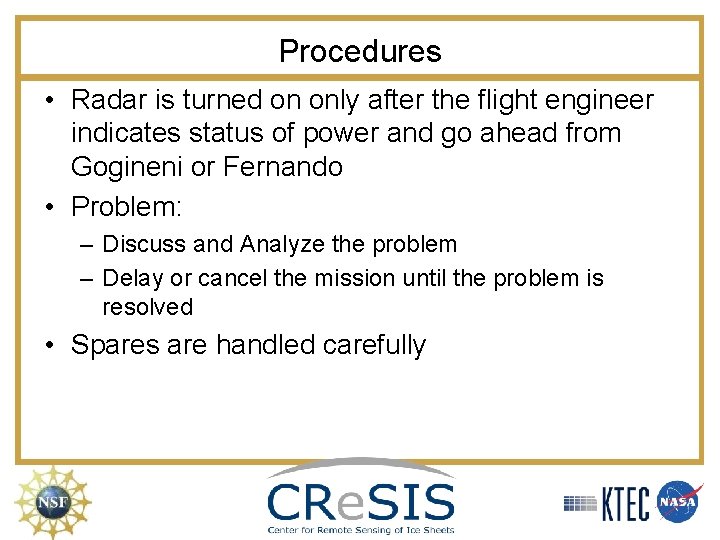 Procedures

• Radar is turned on only after the flight engineer indicates status of power and go ahead from Gogineni or Fernando

• Problem:

– Discuss and Analyze the problem

– Delay or cancel the mission until the problem is resolved

• Spares are handled carefully

NSF

CReSIS
Center for Remote Sensing of Ice Sheets

KTEC

NASA